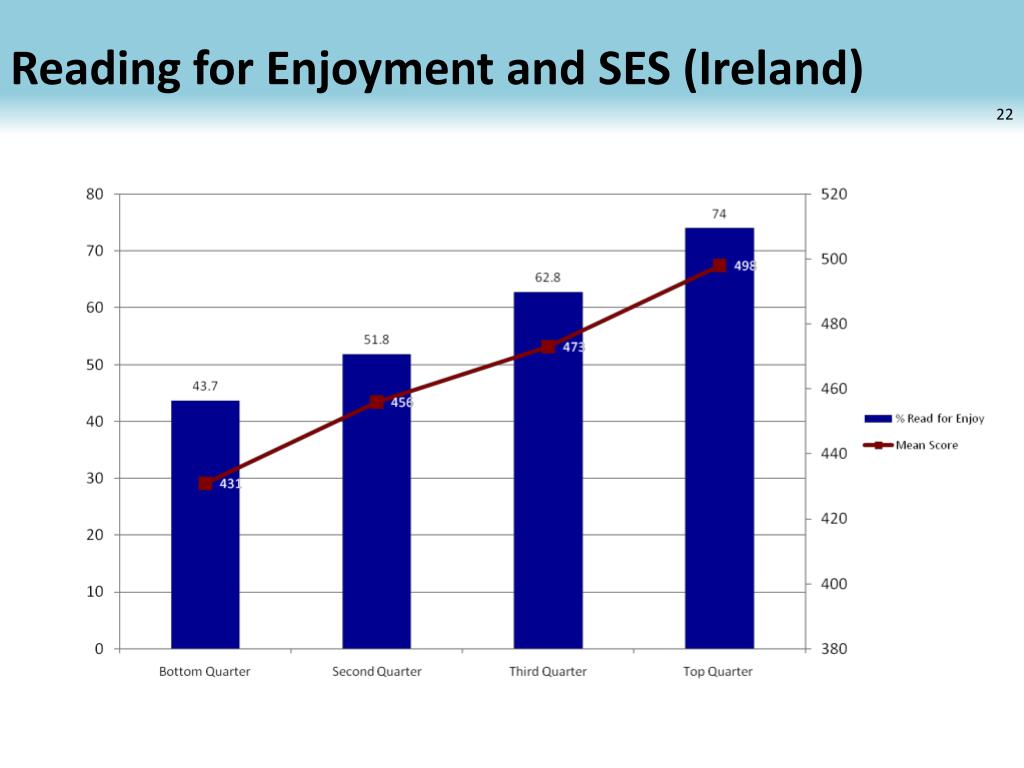 Reading for Enjoyment and SES (Ireland)

22

80
70
60
50
40
30
20
10
0

520
500
480
460
440
420
400
380

43.7
51.8
62.8
74

431
456
473
498

Bottom Quarter
Second Quarter
Third Quarter
Top Quarter

% Read for Enjoy
Mean Score